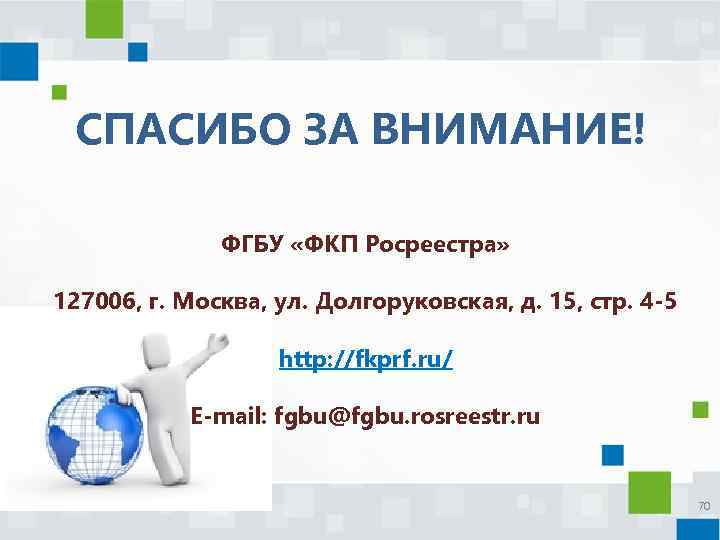 СПАСИБО ЗА ВНИМАНИЕ!

ФГБУ «ФКП Росреестра»

127006, г. Москва, ул. Долгоруковская, д. 15, стр. 4-5

http://fkprf.ru/

E-mail: fgbu@fgbu.rosreestr.ru

70